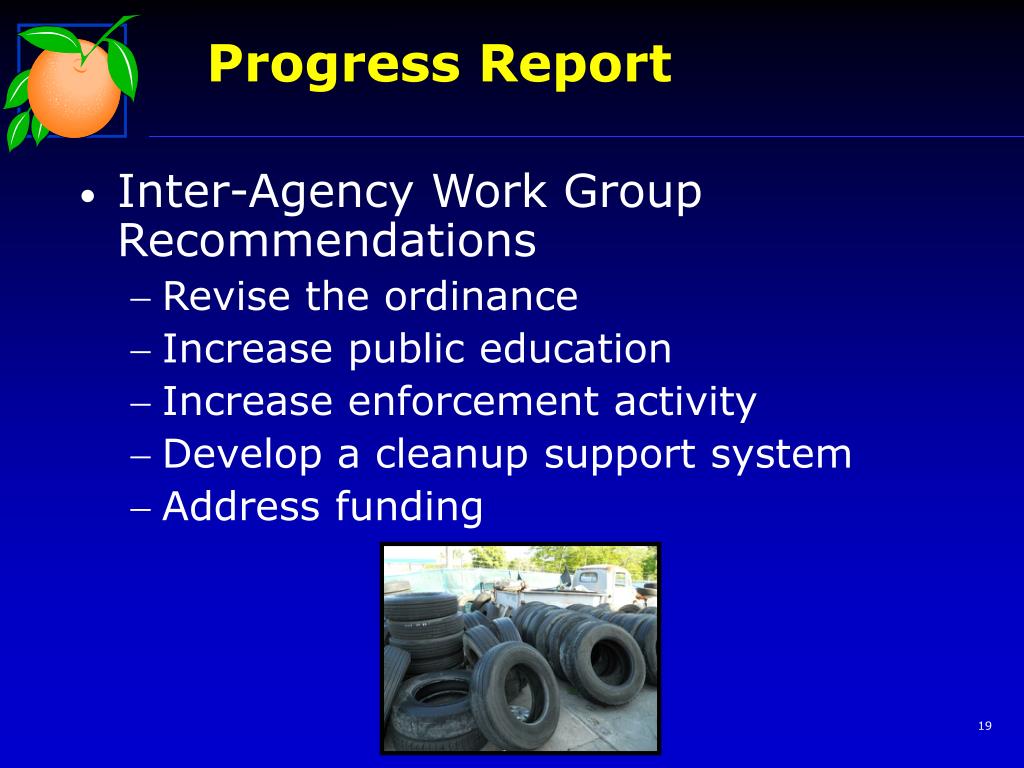 Progress Report

• Inter-Agency Work Group Recommendations
– Revise the ordinance
– Increase public education
– Increase enforcement activity
– Develop a cleanup support system
– Address funding

19